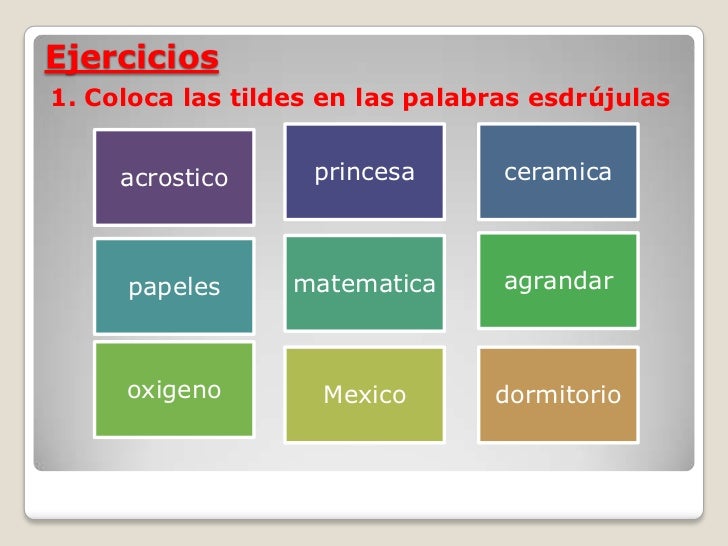 Ejercicios

1. Coloca las tildes en las palabras esdrújulas

acrostico

princesa

ceramica

papeles

matematica

agrandar

oxigeno

Mexico

dormitorio